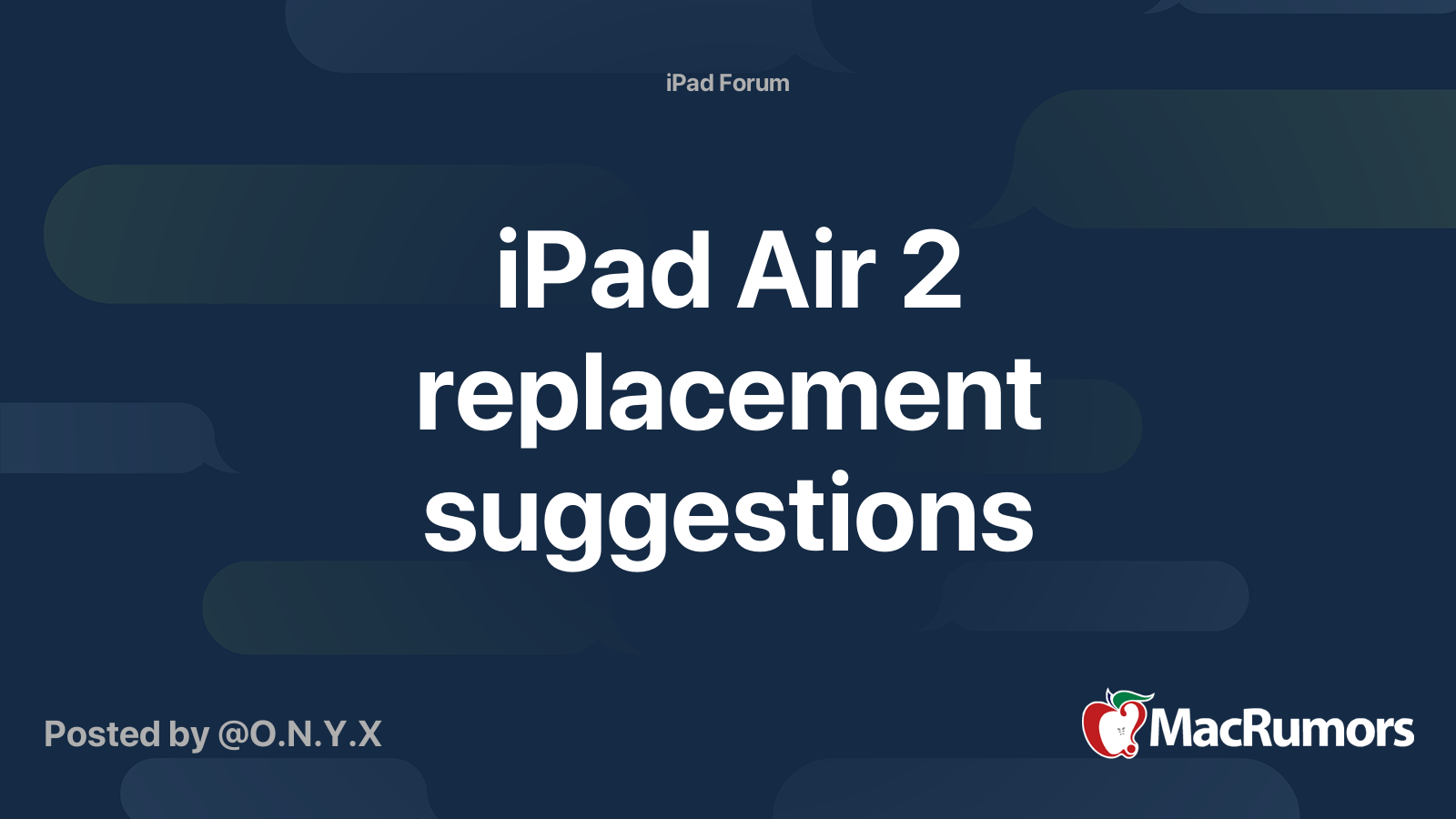 iPad Forum

iPad Air 2 replacement suggestions

Posted by @O.N.Y.X

MacRumors